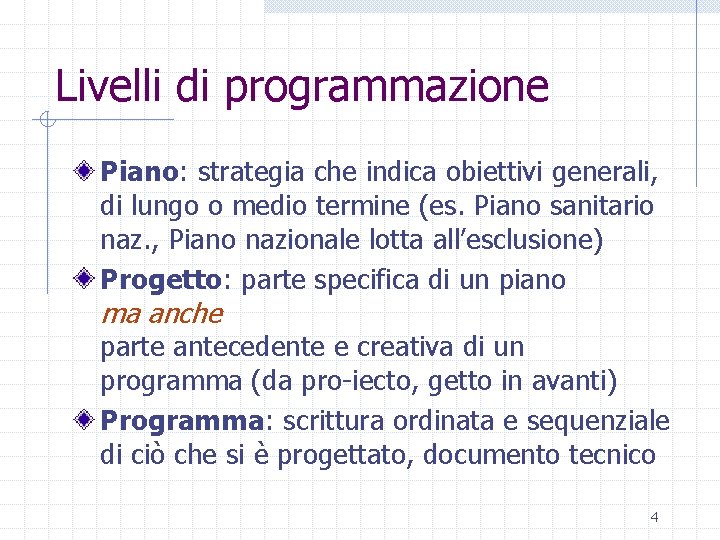 Livelli di programmazione

Piano: strategia che indica obiettivi generali, di lungo o medio termine (es. Piano sanitario naz., Piano nazionale lotta all'esclusione)

Progetto: parte specifica di un piano
ma anche
parte antecedente e creativa di un programma (da pro-iecto, getto in avanti)

Programma: scrittura ordinata e sequenziale di ciò che si è progettato, documento tecnico

4